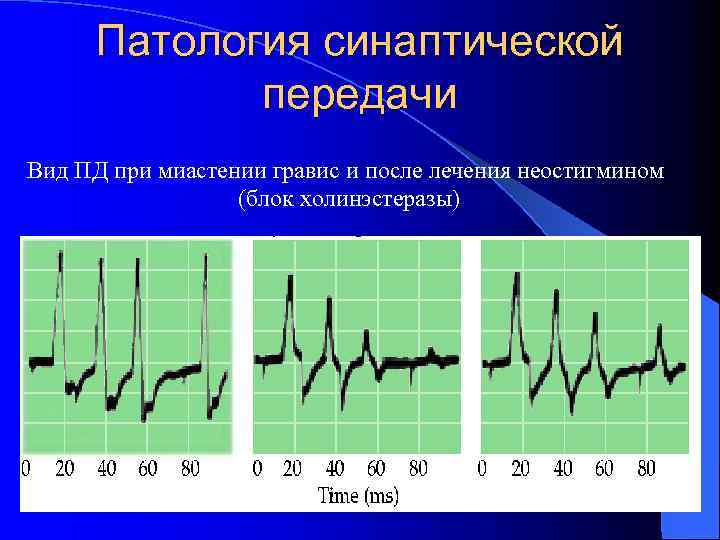 Патология синаптической передачи

Вид ПД при миастении гравис и после лечения неостигмином (блок холинэстеразы)

0 20 40 60 80
0 20 40 60 80
0 20 40 60 80
Time (ms)